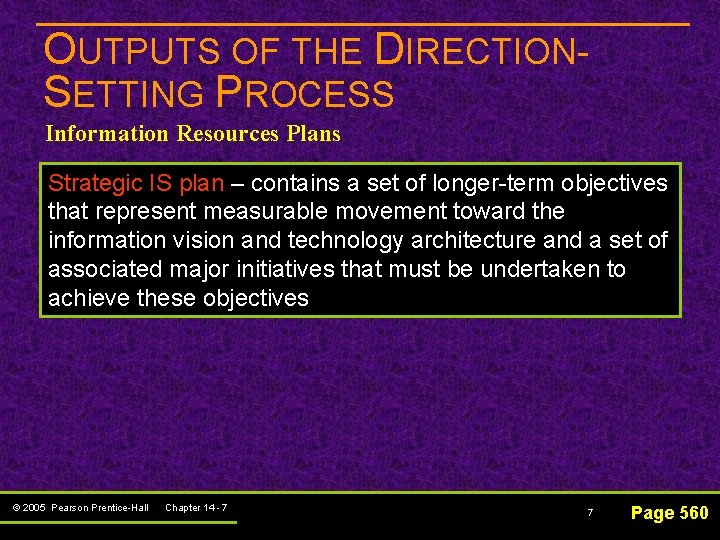 OUTPUTS OF THE DIRECTION-SETTING PROCESS

Information Resources Plans

Strategic IS plan – contains a set of longer-term objectives that represent measurable movement toward the information vision and technology architecture and a set of associated major initiatives that must be undertaken to achieve these objectives

© 2005 Pearson Prentice-Hall Chapter 14 - 7

7

Page 560